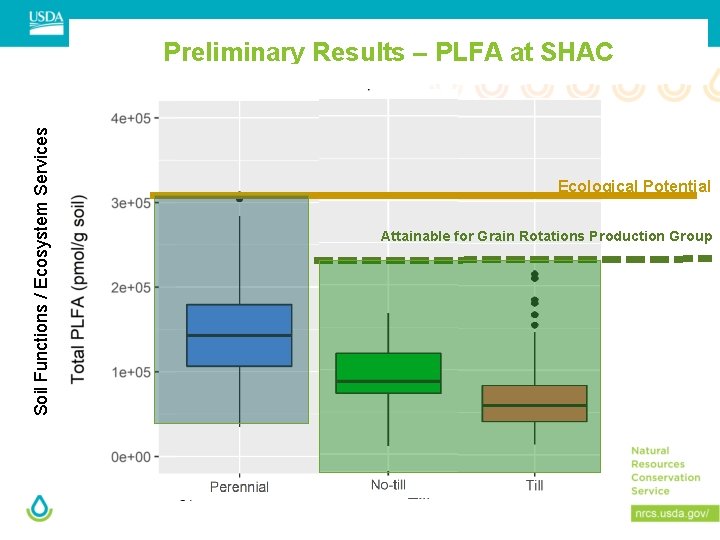 USDA

Preliminary Results – PLFA at SHAC

Soil Functions / Ecosystem Services

Total PLFA (pmol/g soil)

4e+05

3e+05

2e+05

1e+05

0e+00

Ecological Potential

Attainable for Grain Rotations Production Group

Perennial

No-till

Till

Natural Resources Conservation Service

nrcs.usda.gov/